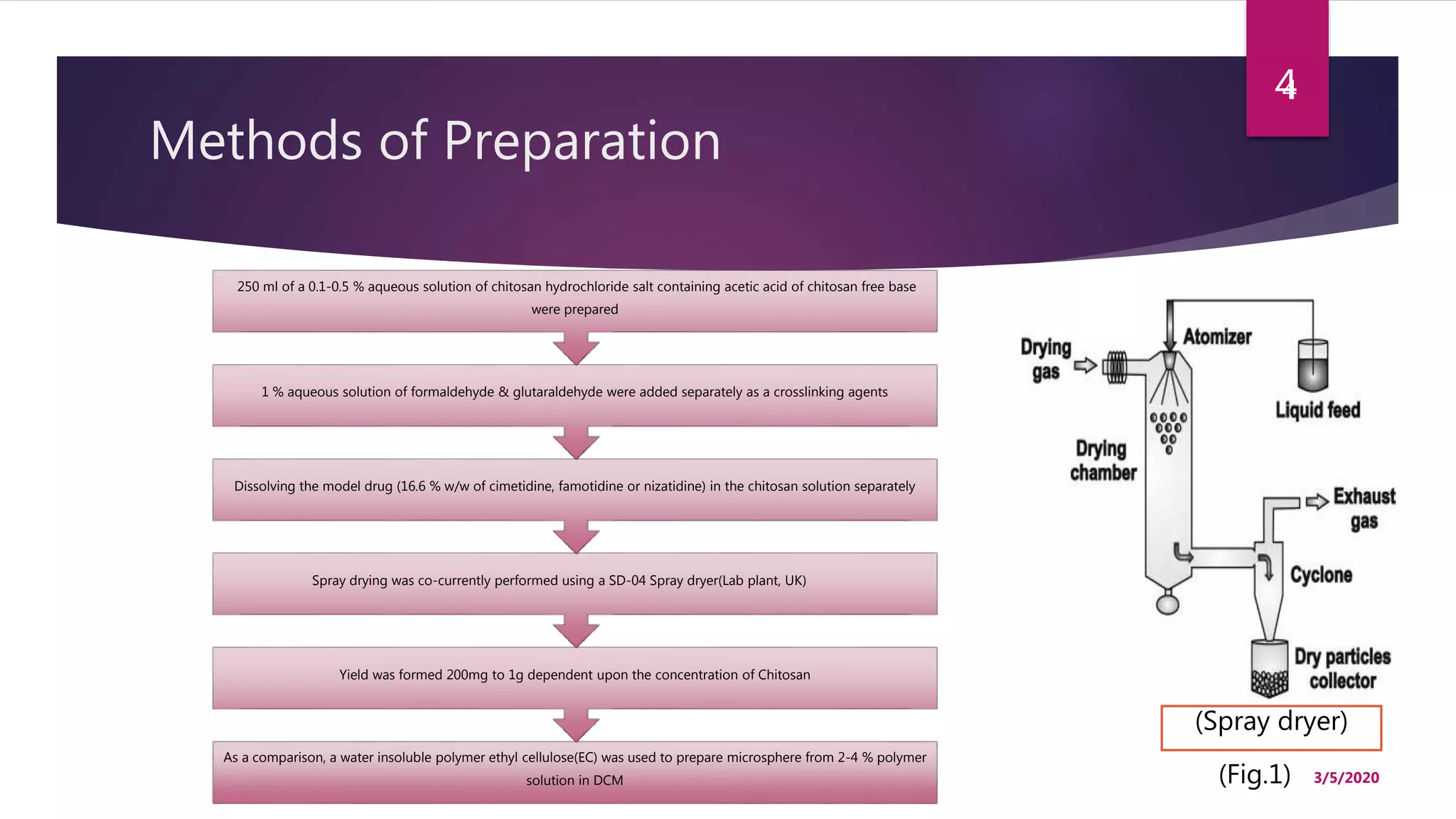 4

Methods of Preparation

250 ml of a 0.1-0.5 % aqueous solution of chitosan hydrochloride salt containing acetic acid of chitosan free base were prepared

1 % aqueous solution of formaldehyde & glutaraldehyde were added separately as a crosslinking agents

Dissolving the model drug (16.6 % w/w of cimetidine, famotidine or nizatidine) in the chitosan solution separately

Spray drying was co-currently performed using a SD-04 Spray dryer(Lab plant, UK)

Yield was formed 200mg to 1g dependent upon the concentration of Chitosan

As a comparison, a water insoluble polymer ethyl cellulose(EC) was used to prepare microsphere from 2-4 % polymer solution in DCM

Drying gas

Atomizer

Liquid feed

Drying chamber

Exhaust gas

Cyclone

Dry particles collector

(Spray dryer)

(Fig.1)

3/5/2020